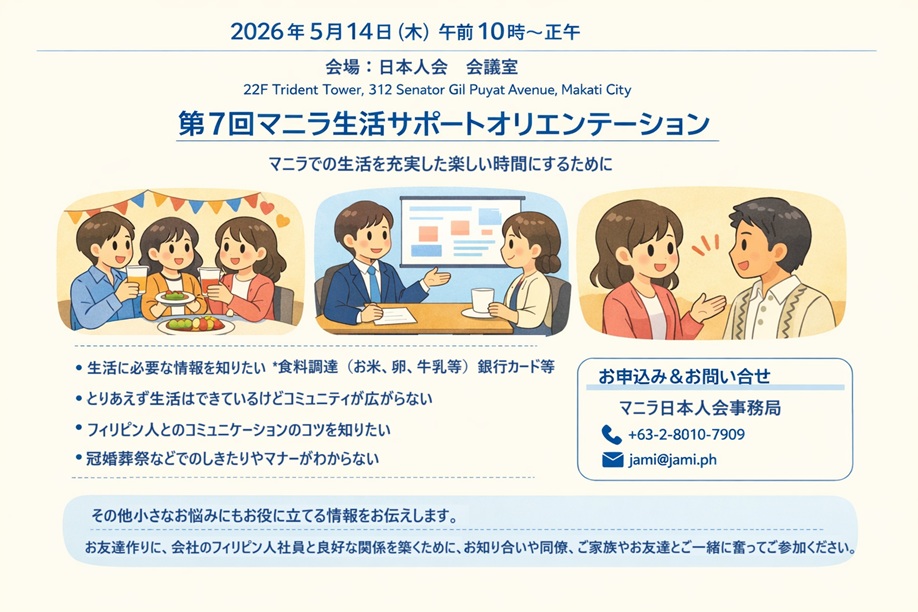 2026年5月14日（木）午前10時～正午

会場：日本人会　会議室
22F Trident Tower, 312 Senator Gil Puyat Avenue, Makati City

第7回マニラ生活サポートオリエンテーション

マニラでの生活を充実した楽しい時間にするために

• 生活に必要な情報を知りたい *食料調達（お米、卵、牛乳等）銀行カード等
• とりあえず生活はできているけどコミュニティが広がらない
• フィリピン人とのコミュニケーションのコツを知りたい
• 冠婚葬祭などでのしきたりやマナーがわからない

お申込み＆お問い合せ
マニラ日本人会事務局
+63-2-8010-7909
jami@jami.ph

その他小さなお悩みにもお役に立てる情報をお伝えします。
お友達作りに、会社のフィリピン人社員と良好な関係を築くために、お知り合いや同僚、ご家族やお友達とご一緒に奮ってご参加ください。